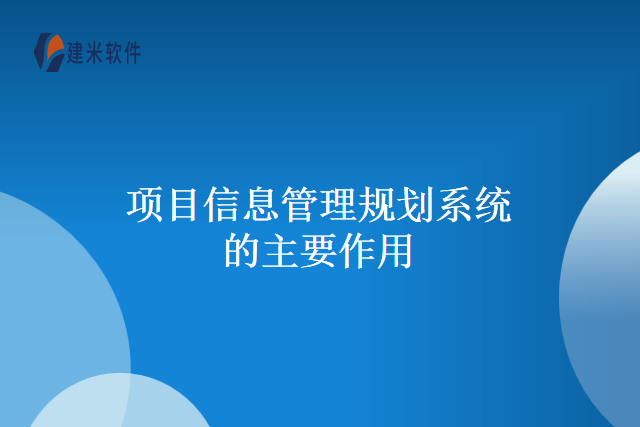 建米软件

项目信息管理规划系统的主要作用